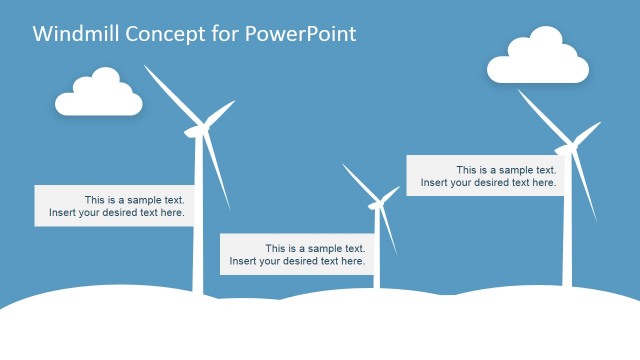 Windmill Concept for PowerPoint

This is a sample text.
Insert your desired text here.

This is a sample text.
Insert your desired text here.

This is a sample text.
Insert your desired text here.